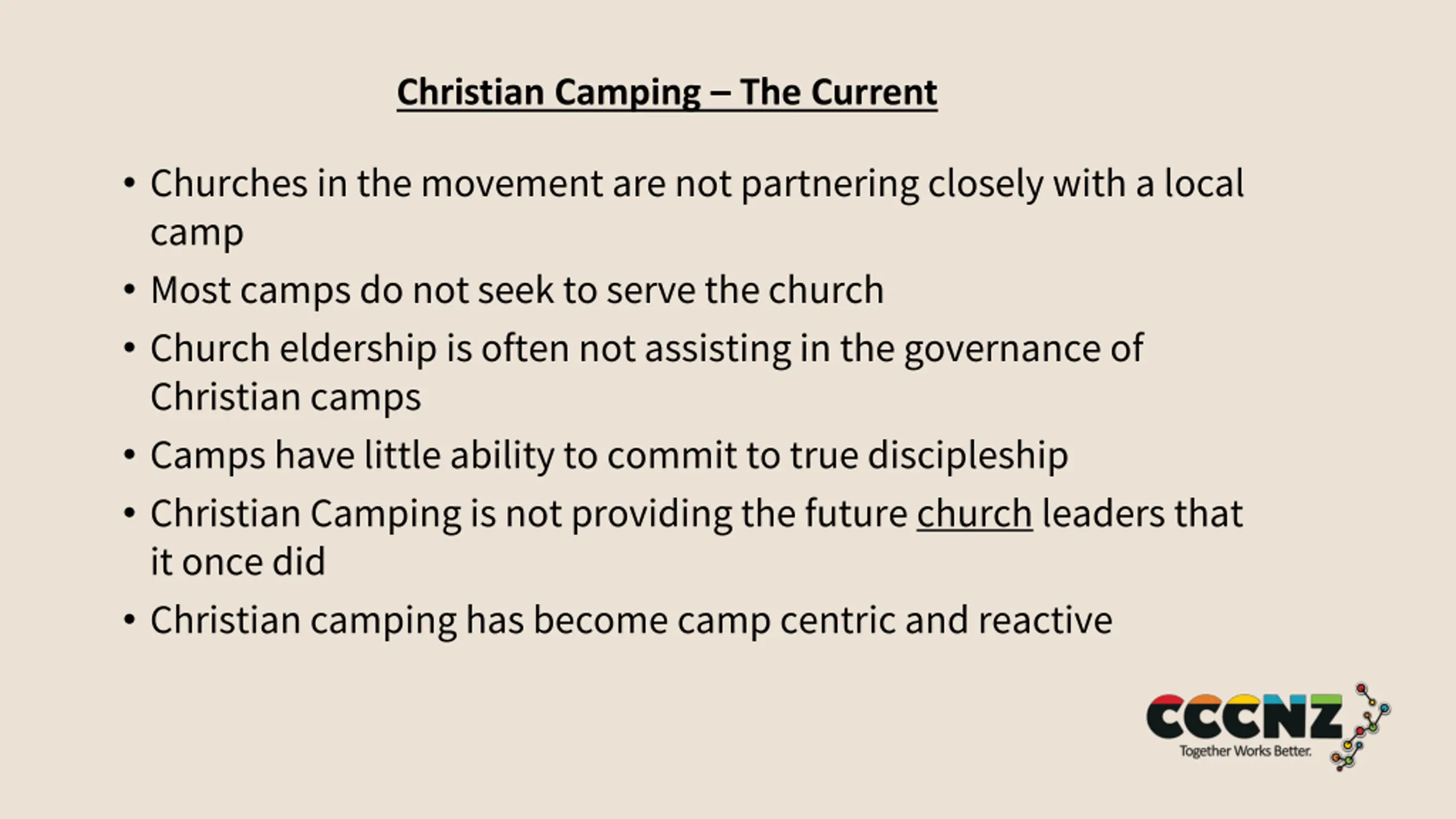 Christian Camping – The Current

• Churches in the movement are not partnering closely with a local camp
• Most camps do not seek to serve the church
• Church eldership is often not assisting in the governance of Christian camps
• Camps have little ability to commit to true discipleship
• Christian Camping is not providing the future church leaders that it once did
• Christian camping has become camp centric and reactive

CCCNZ
Together Works Better.